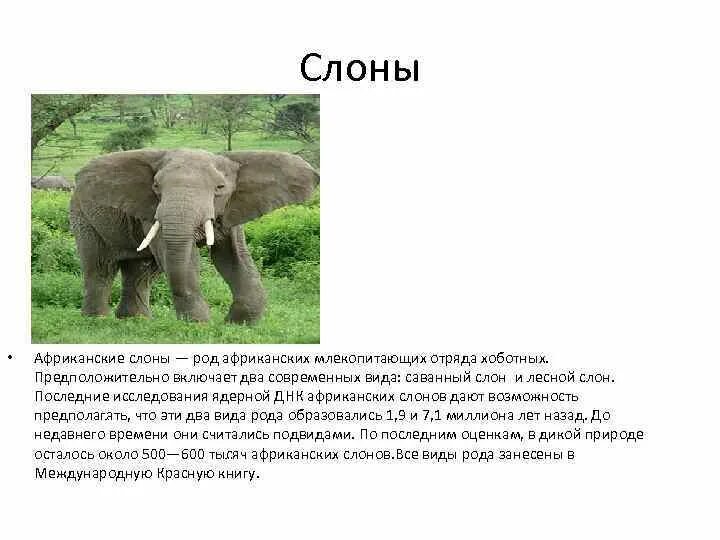 Слоны

• Африканские слоны — род африканских млекопитающих отряда хоботных. Предположительно включает два современных вида: саванный слон и лесной слон. Последние исследования ядерной ДНК африканских слонов дают возможность предполагать, что эти два вида рода образовались 1,9 и 7,1 миллиона лет назад. До недавнего времени они считались подвидами. По последним оценкам, в дикой природе осталось около 500—600 тысяч африканских слонов.Все виды рода занесены в Международную Красную книгу.